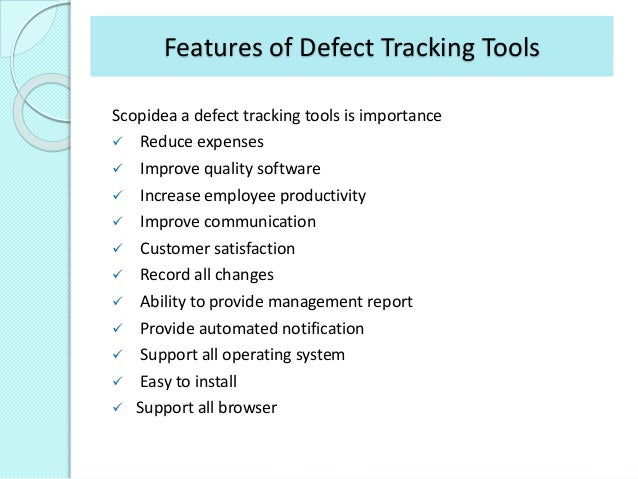 Features of Defect Tracking Tools

Scopidea a defect tracking tools is importance

✓ Reduce expenses
✓ Improve quality software
✓ Increase employee productivity
✓ Improve communication
✓ Customer satisfaction
✓ Record all changes
✓ Ability to provide management report
✓ Provide automated notification
✓ Support all operating system
✓ Easy to install
✓ Support all browser